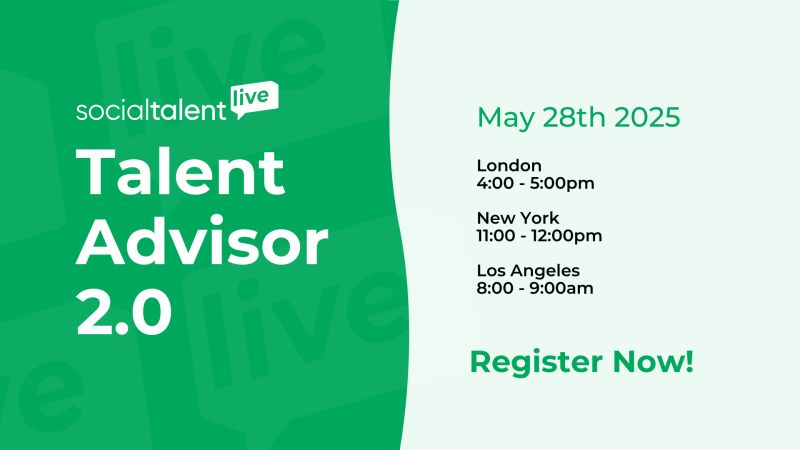 socialtalent live

Talent Advisor 2.0

May 28th 2025

London
4:00 - 5:00pm

New York
11:00 - 12:00pm

Los Angeles
8:00 - 9:00am

Register Now!